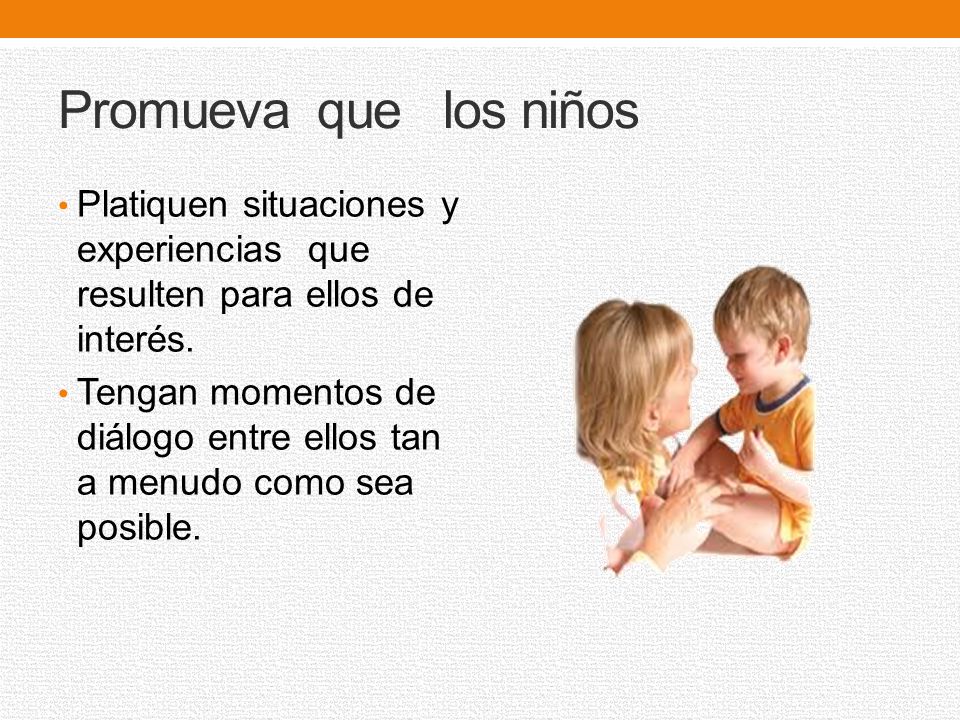 Promueva que los niños

• Platiquen situaciones y experiencias que resulten para ellos de interés.
• Tengan momentos de diálogo entre ellos tan a menudo como sea posible.